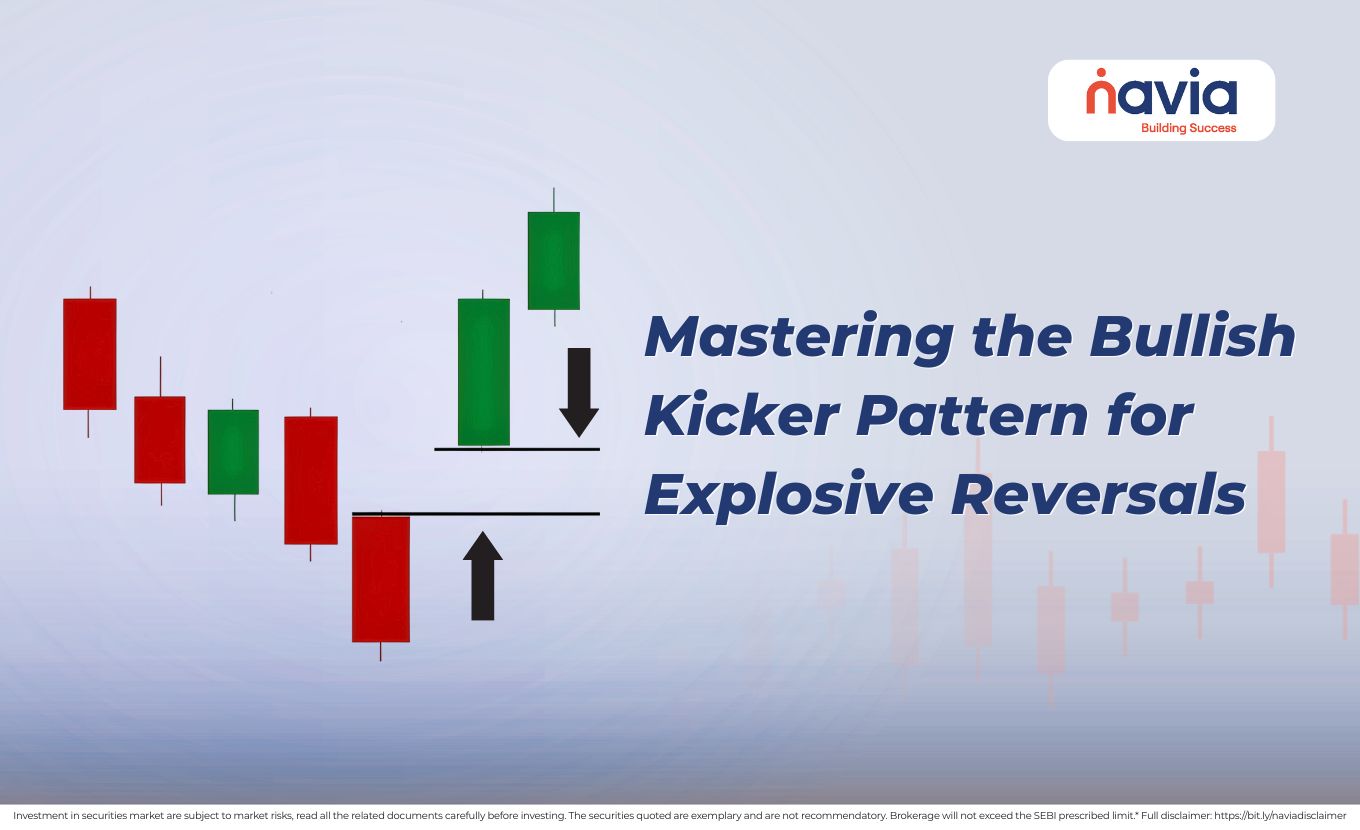 navia
Building Success

Mastering the Bullish Kicker Pattern for Explosive Reversals

Investment in securities market are subject to market risks, read all the related documents carefully before investing. The securities quoted are exemplary and are not recommendatory. Brokerage will not exceed the SEBI prescribed limit.* Full disclaimer: https://bit.ly/naviadisclaimer